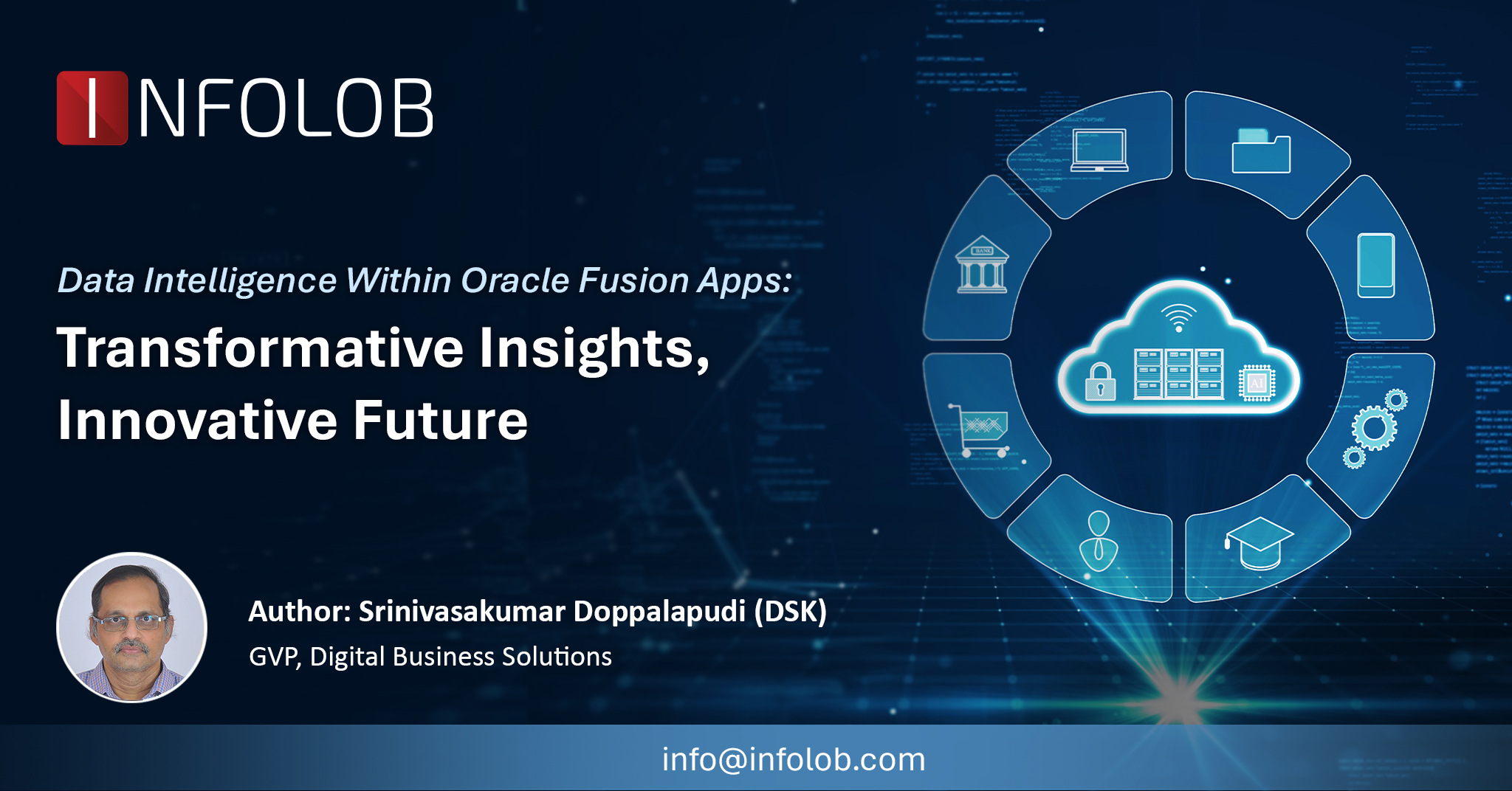 INFOLOB

Data Intelligence Within Oracle Fusion Apps:

Transformative Insights, Innovative Future

BANK

AI

Author: Srinivasakumar Doppalapudi (DSK)

GVP, Digital Business Solutions

info@infolob.com